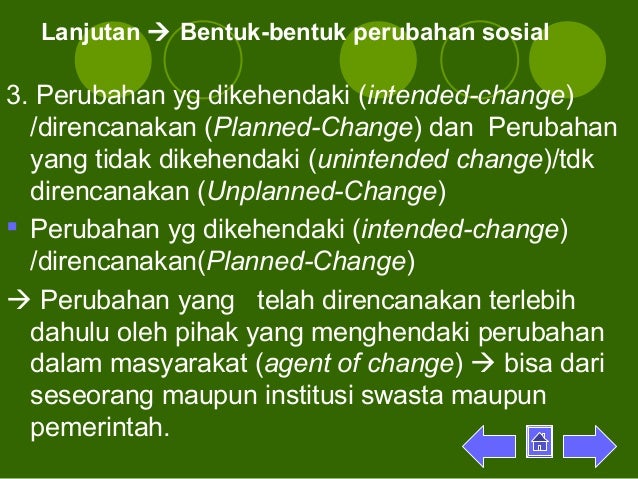 Lanjutan → Bentuk-bentuk perubahan sosial

3. Perubahan yg dikehendaki (intended-change) /direncanakan (Planned-Change) dan Perubahan yang tidak dikehendaki (unintended change)/tdk direncanakan (Unplanned-Change)

▪ Perubahan yg dikehendaki (intended-change) /direncanakan(Planned-Change)

→ Perubahan yang telah direncanakan terlebih dahulu oleh pihak yang menghendaki perubahan dalam masyarakat (agent of change) → bisa dari seseorang maupun institusi swasta maupun pemerintah.